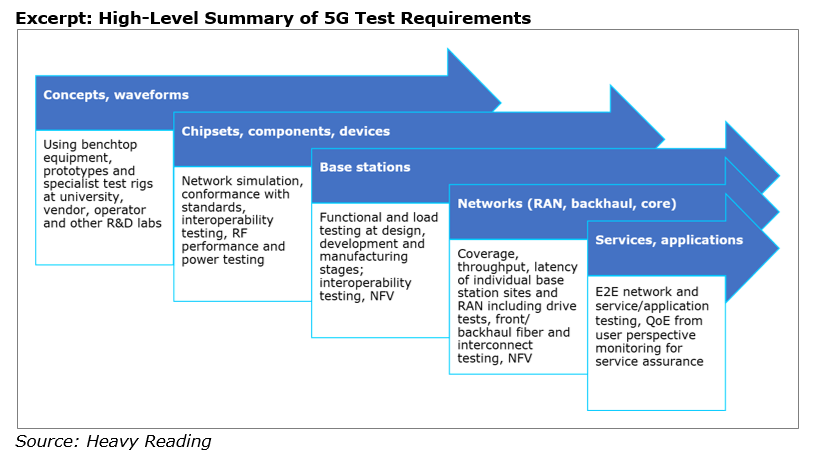 Excerpt: High-Level Summary of 5G Test Requirements

Concepts, waveforms

Using benchtop equipment, prototypes and specialist test rigs at university, vendor, operator and other R&D labs

Chipsets, components, devices

Network simulation, conformance with standards, interoperability testing, RF performance and power testing

Base stations

Functional and load testing at design, development and manufacturing stages; interoperability testing, NFV

Networks (RAN, backhaul, core)

Coverage, throughput, latency of individual base station sites and RAN including drive tests, front/ backhaul fiber and interconnect testing, NFV

Services, applications

E2E network and service/application testing, QoE from user perspective monitoring for service assurance

Source: Heavy Reading